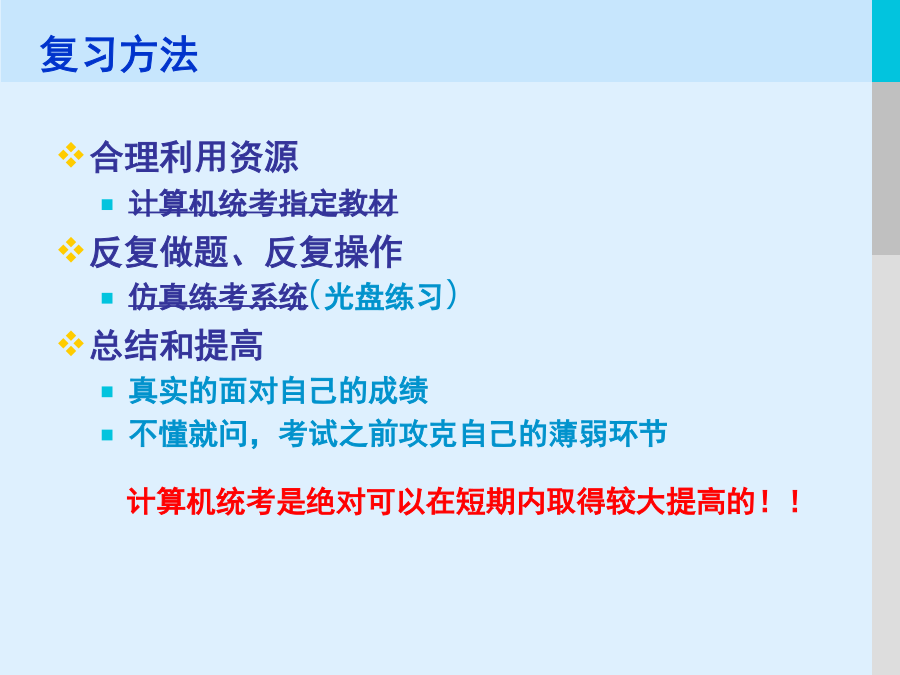 复习方法

❖ 合理利用资源
▪ 计算机统考指定教材

❖ 反复做题、反复操作
▪ 仿真练考系统（光盘练习）

❖ 总结和提高
▪ 真实的面对自己的成绩
▪ 不懂就问，考试之前攻克自己的薄弱环节

计算机统考是绝对可以在短期内取得较大提高的！！